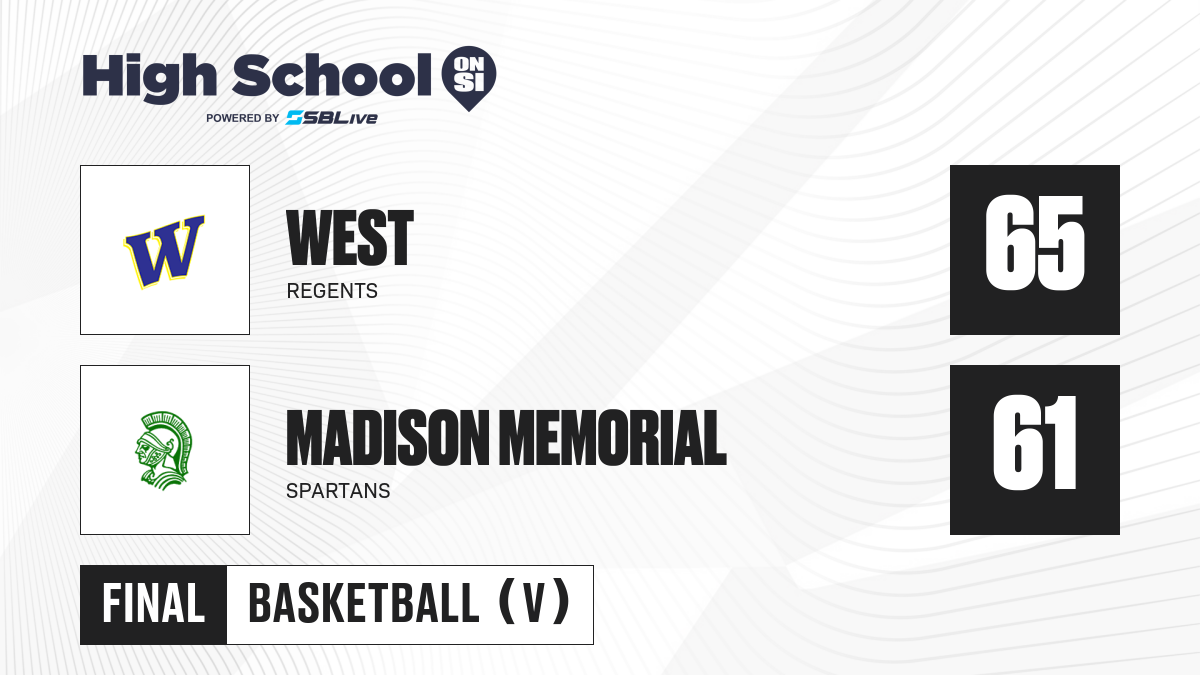 High School ON SI
POWERED BY SBLive

W

WEST
REGENTS

65

MADISON MEMORIAL
SPARTANS

61

FINAL BASKETBALL (V)